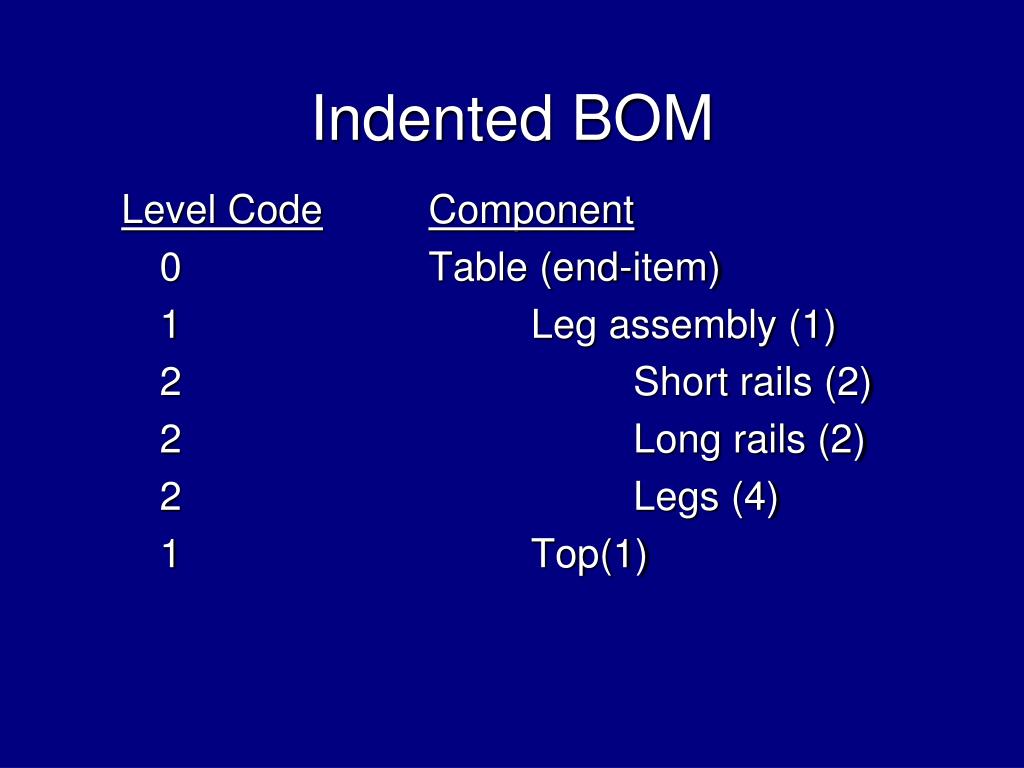 Indented BOM

| Level Code | Component |
|---|---|
| 0 | Table (end-item) |
| 1 | Leg assembly (1) |
| 2 | Short rails (2) |
| 2 | Long rails (2) |
| 2 | Legs (4) |
| 1 | Top(1) |